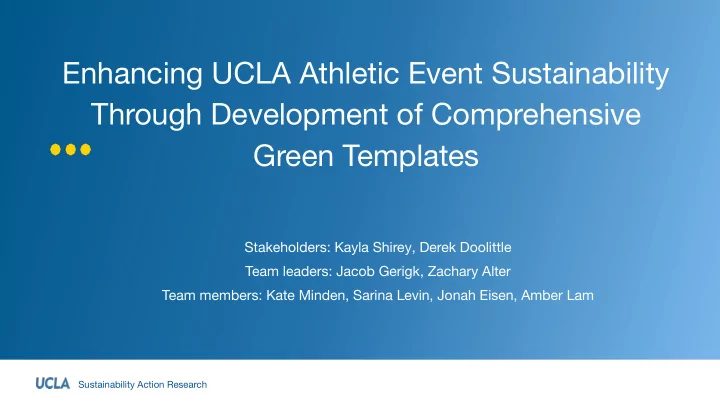 Enhancing UCLA Athletic Event Sustainability Through Development of Comprehensive Green Templates

Stakeholders: Kayla Shirey, Derek Doolittle
Team leaders: Jacob Gerigk, Zachary Alter
Team members: Kate Minden, Sarina Levin, Jonah Eisen, Amber Lam

UCLA Sustainability Action Research